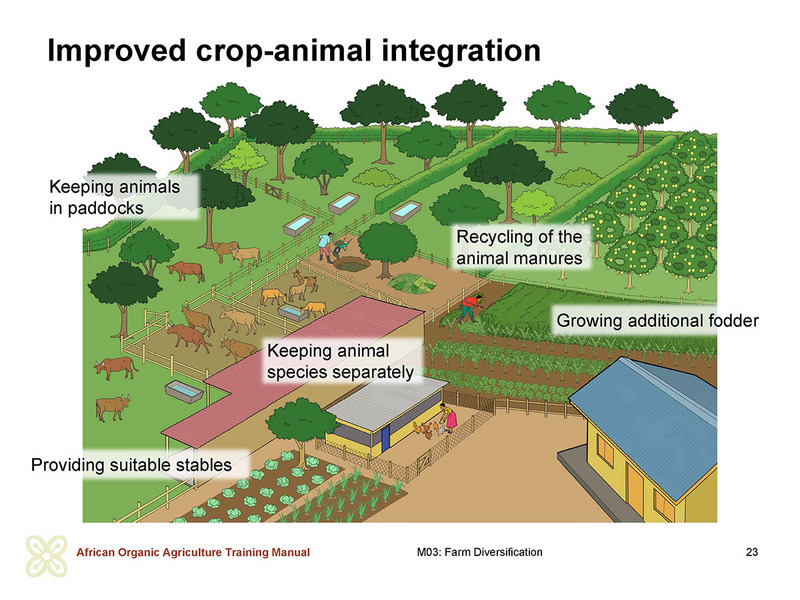 Improved crop-animal integration

Keeping animals in paddocks

Recycling of the animal manures

Growing additional fodder

Keeping animal species separately

Providing suitable stables

African Organic Agriculture Training Manual

M03: Farm Diversification

23